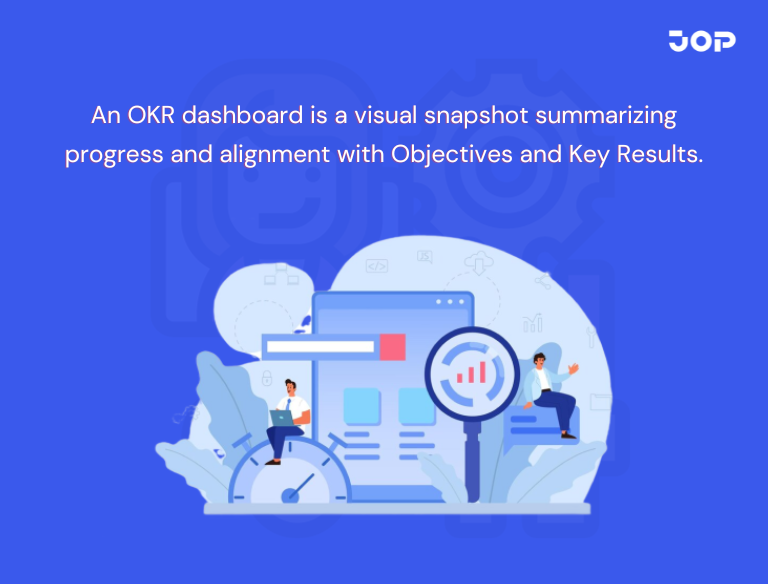 JOP

An OKR dashboard is a visual snapshot summarizing progress and alignment with Objectives and Key Results.